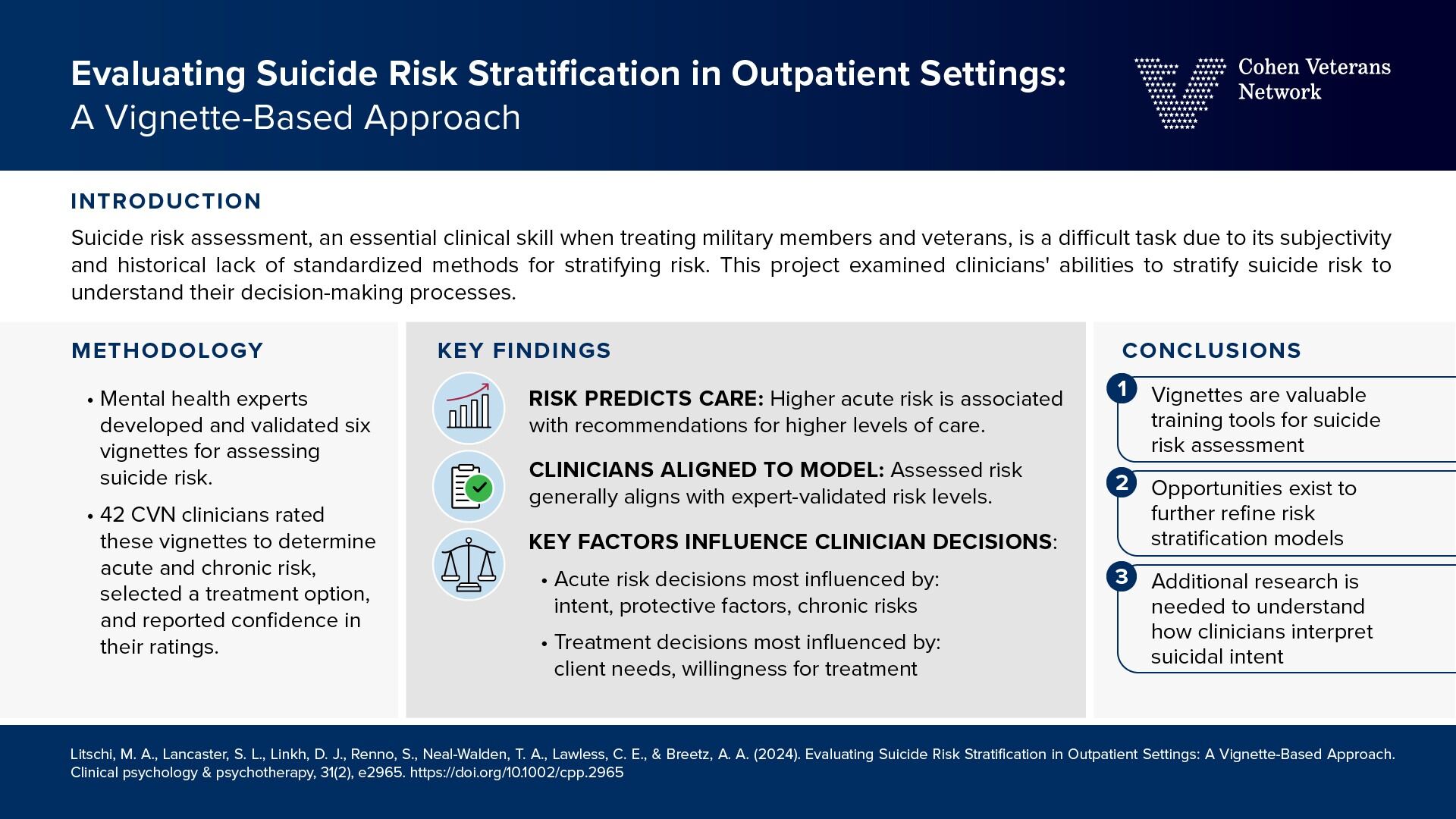 Evaluating Suicide Risk Stratification in Outpatient Settings:
A Vignette-Based Approach

Cohen Veterans Network

INTRODUCTION

Suicide risk assessment, an essential clinical skill when treating military members and veterans, is a difficult task due to its subjectivity and historical lack of standardized methods for stratifying risk. This project examined clinicians' abilities to stratify suicide risk to understand their decision-making processes.

METHODOLOGY

• Mental health experts developed and validated six vignettes for assessing suicide risk.

• 42 CVN clinicians rated these vignettes to determine acute and chronic risk, selected a treatment option, and reported confidence in their ratings.

KEY FINDINGS

RISK PREDICTS CARE: Higher acute risk is associated with recommendations for higher levels of care.

CLINICIANS ALIGNED TO MODEL: Assessed risk generally aligns with expert-validated risk levels.

KEY FACTORS INFLUENCE CLINICIAN DECISIONS:

• Acute risk decisions most influenced by: intent, protective factors, chronic risks

• Treatment decisions most influenced by: client needs, willingness for treatment

CONCLUSIONS

1 Vignettes are valuable training tools for suicide risk assessment

2 Opportunities exist to further refine risk stratification models

3 Additional research is needed to understand how clinicians interpret suicidal intent

Litschi, M. A., Lancaster, S. L., Linkh, D. J., Renno, S., Neal-Walden, T. A., Lawless, C. E., & Breetz, A. A. (2024). Evaluating Suicide Risk Stratification in Outpatient Settings: A Vignette-Based Approach. Clinical psychology & psychotherapy, 31(2), e2965. https://doi.org/10.1002/cpp.2965